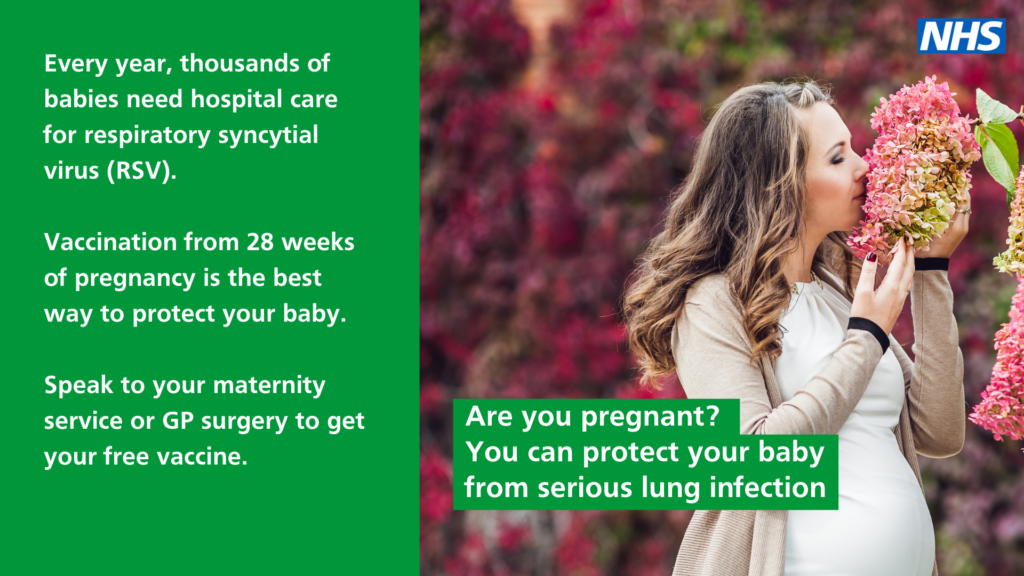 Every year, thousands of babies need hospital care for respiratory syncytial virus (RSV).

Vaccination from 28 weeks of pregnancy is the best way to protect your baby.

Speak to your maternity service or GP surgery to get your free vaccine.

NHS

Are you pregnant?
You can protect your baby from serious lung infection